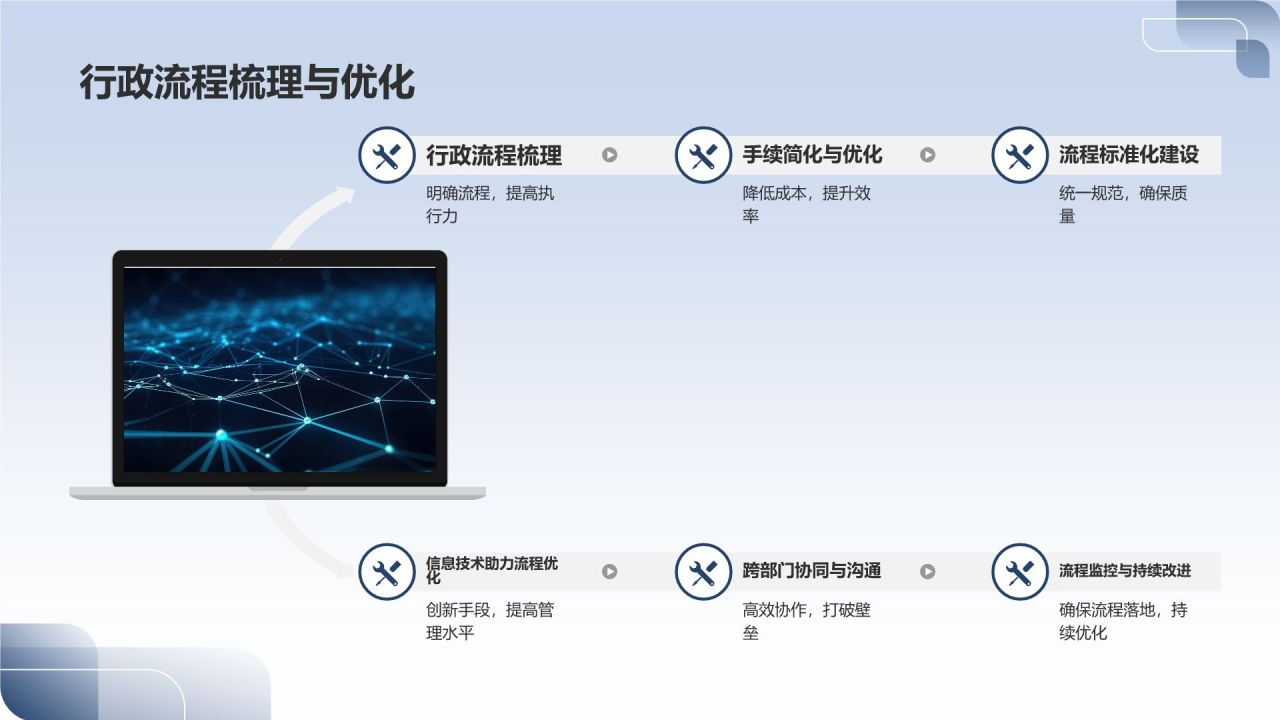 行政流程梳理与优化

行政流程梳理
明确流程，提高执行力

手续简化与优化
降低成本，提升效率

流程标准化建设
统一规范，确保质量

信息技术助力流程优化
创新手段，提高管理水平

跨部门协同与沟通
高效协作，打破壁垒

流程监控与持续改进
确保流程落地，持续优化